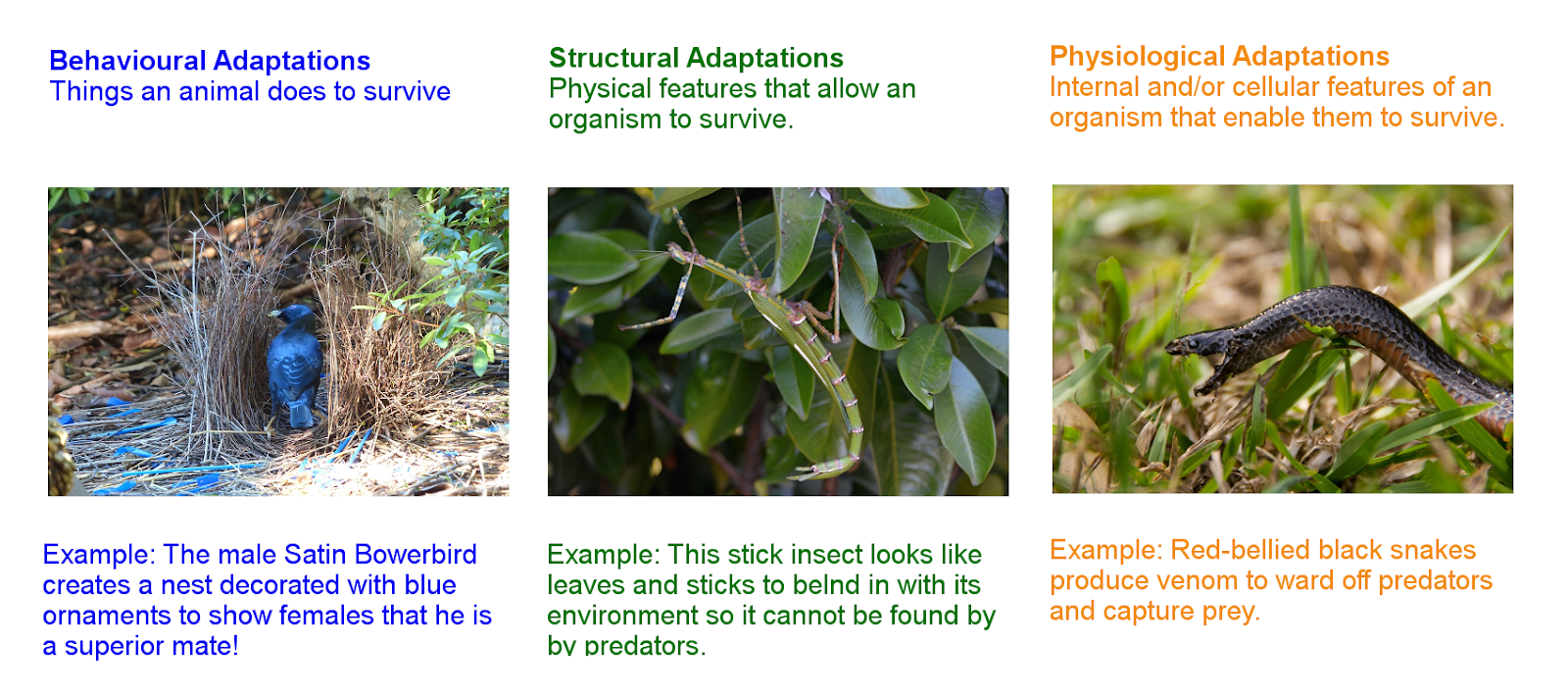 Behavioural Adaptations
Things an animal does to survive

Example: The male Satin Bowerbird creates a nest decorated with blue ornaments to show females that he is a superior mate!

Structural Adaptations
Physical features that allow an organism to survive.

Example: This stick insect looks like leaves and sticks to belnd in with its environment so it cannot be found by by predators.

Physiological Adaptations
Internal and/or cellular features of an organism that enable them to survive.

Example: Red-bellied black snakes produce venom to ward off predators and capture prey.